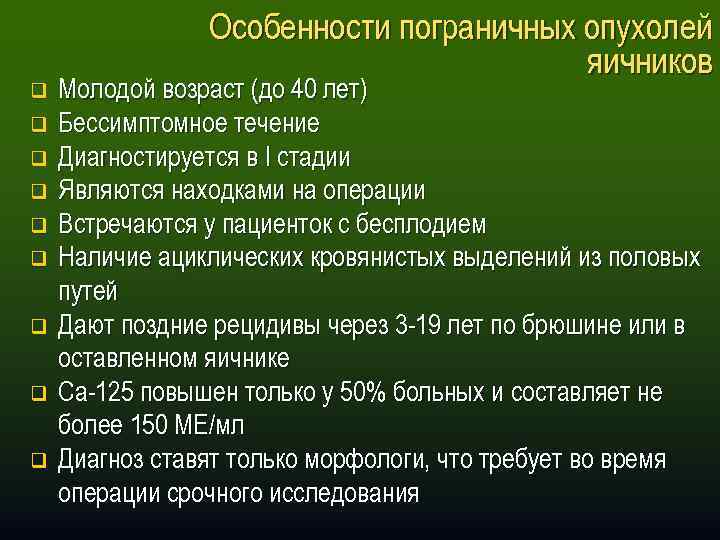 Особенности пограничных опухолей яичников

❑ Молодой возраст (до 40 лет)
❑ Бессимптомное течение
❑ Диагностируется в I стадии
❑ Являются находками на операции
❑ Встречаются у пациенток с бесплодием
❑ Наличие ациклических кровянистых выделений из половых путей
❑ Дают поздние рецидивы через 3-19 лет по брюшине или в оставленном яичнике
❑ Са-125 повышен только у 50% больных и составляет не более 150 МЕ/мл
❑ Диагноз ставят только морфологи, что требует во время операции срочного исследования